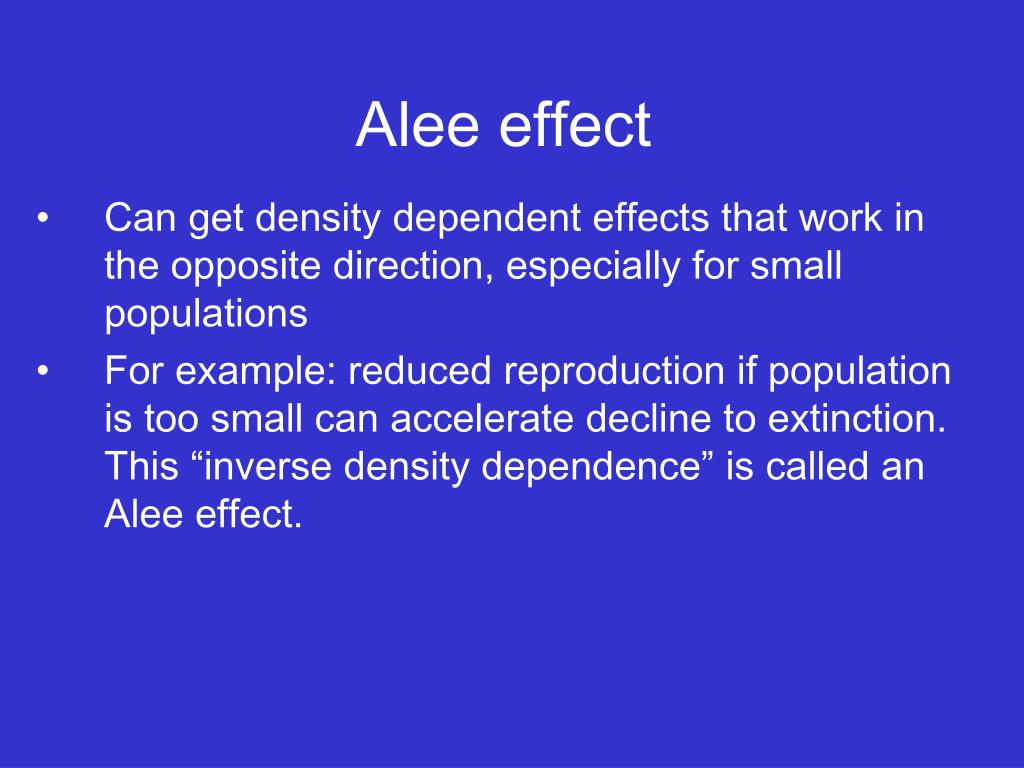 Alee effect

• Can get density dependent effects that work in the opposite direction, especially for small populations

• For example: reduced reproduction if population is too small can accelerate decline to extinction. This “inverse density dependence” is called an Alee effect.